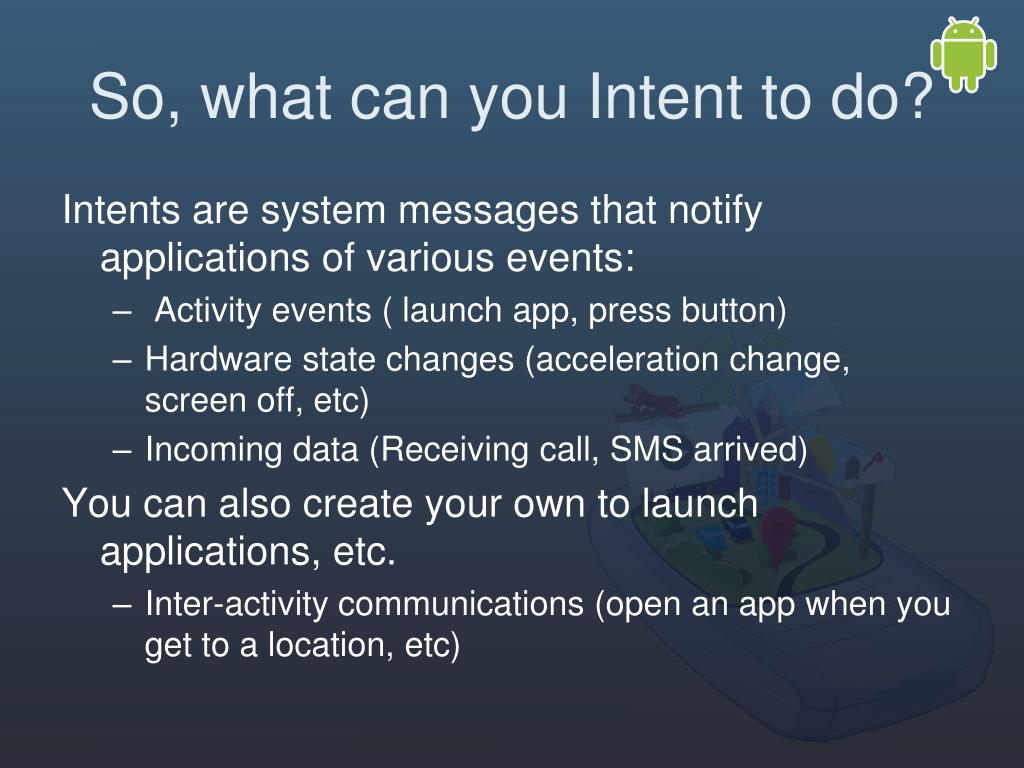 So, what can you Intent to do?

Intents are system messages that notify applications of various events:

– Activity events ( launch app, press button)
– Hardware state changes (acceleration change, screen off, etc)
– Incoming data (Receiving call, SMS arrived)

You can also create your own to launch applications, etc.

– Inter-activity communications (open an app when you get to a location, etc)